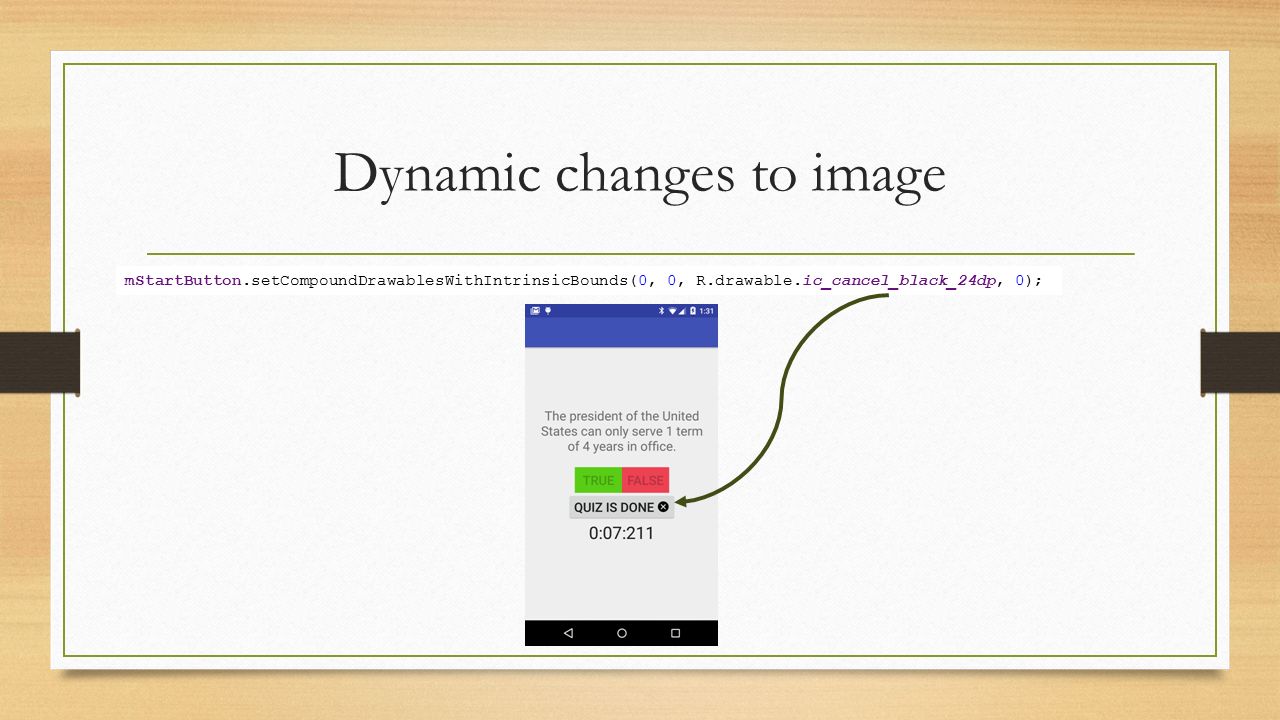 Dynamic changes to image

mStartButton.setCompoundDrawablesWithIntrinsicBounds(0, 0, R.drawable.ic_cancel_black_24dp, 0);

1:31

The president of the United States can only serve 1 term of 4 years in office.

TRUE FALSE

QUIZ IS DONE

0:07:211